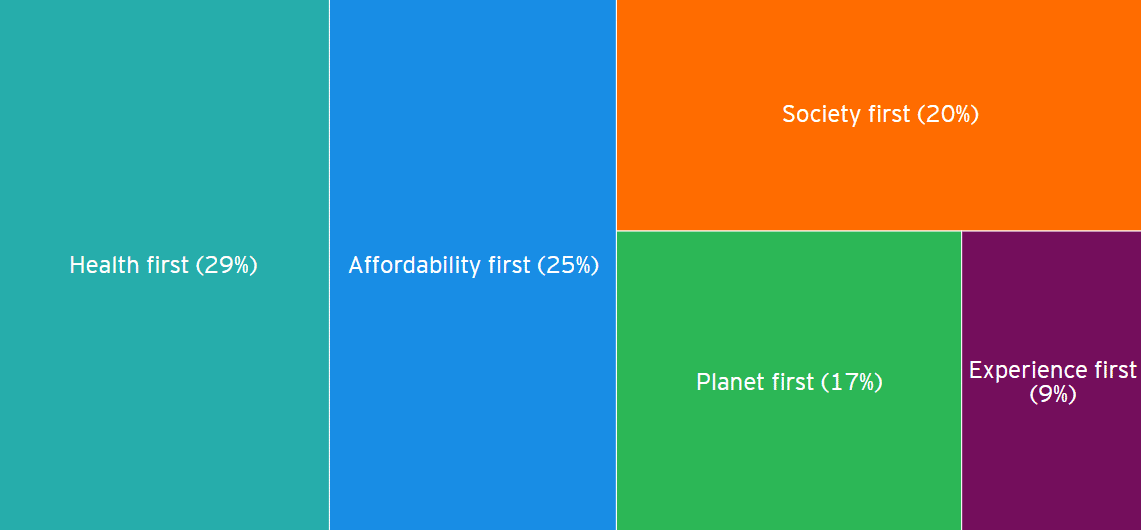 Health first (29%)

Affordability first (25%)

Society first (20%)

Planet first (17%)

Experience first (9%)